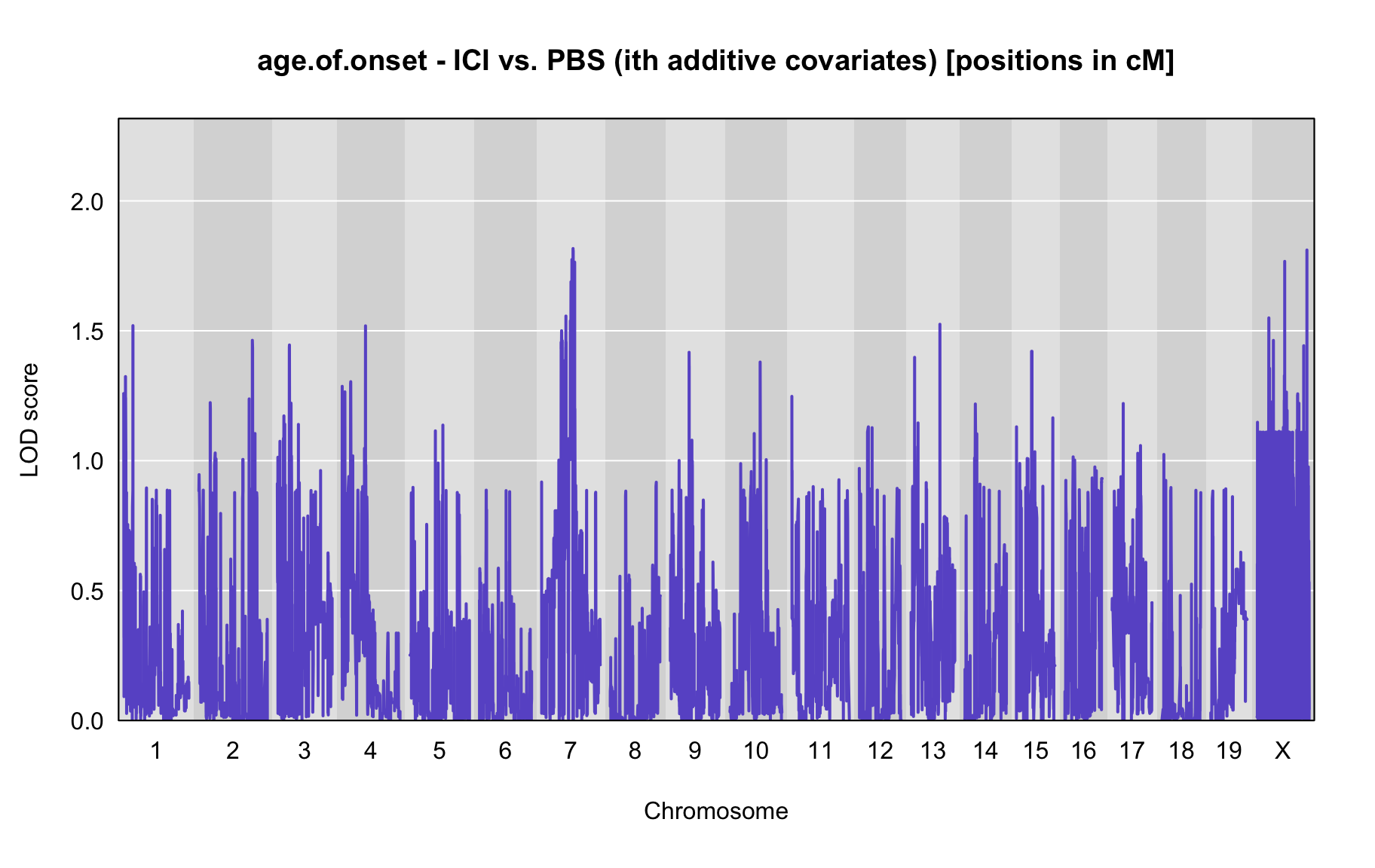 age.of.onset - ICI vs. PBS (ith additive covariates) [positions in cM]

LOD score

2.0
1.5
1.0
0.5
0.0

1 2 3 4 5 6 7 8 9 10 11 12 13 14 15 16 17 18 19 X

Chromosome